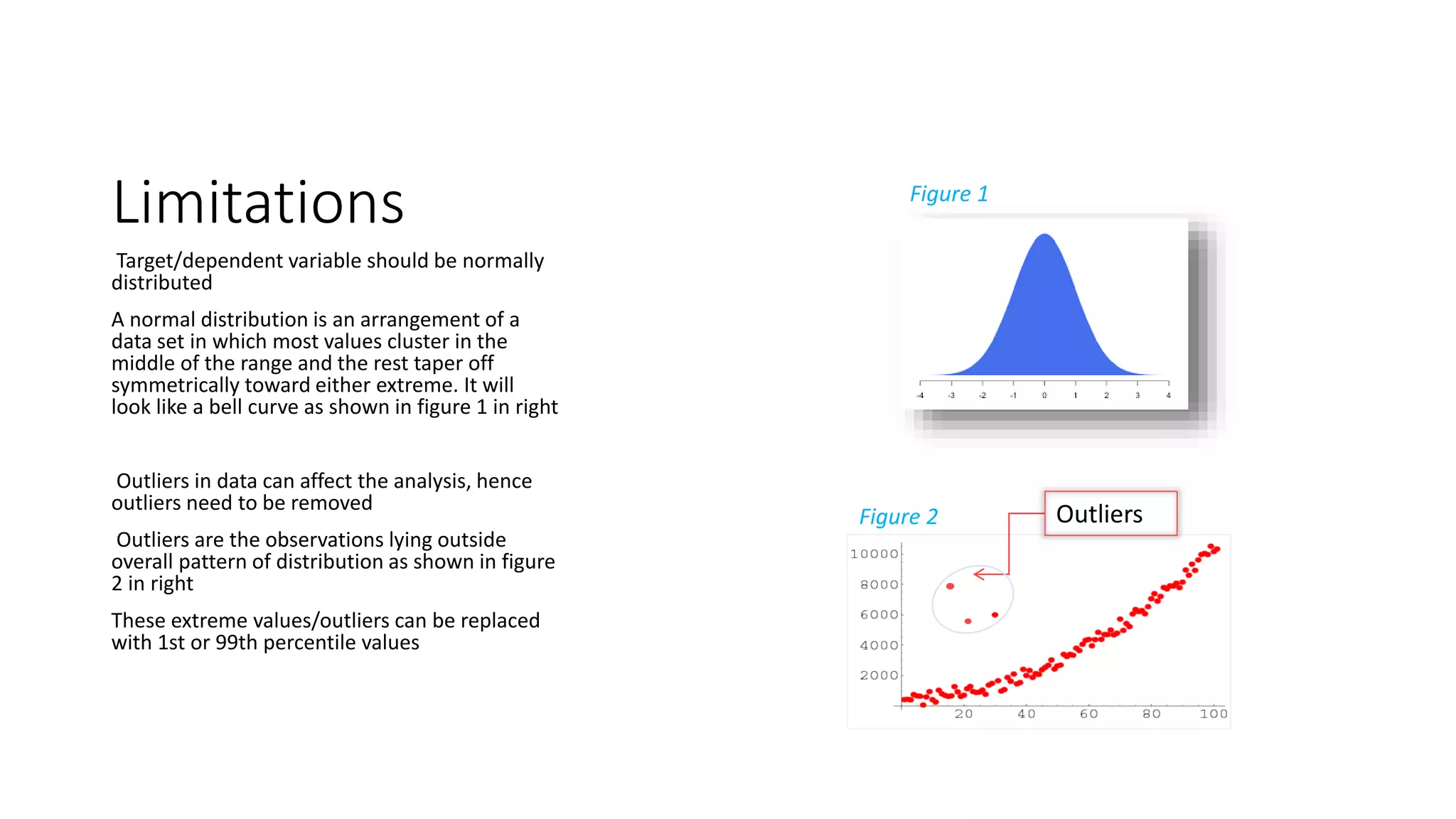 Limitations

Target/dependent variable should be normally distributed

A normal distribution is an arrangement of a data set in which most values cluster in the middle of the range and the rest taper off symmetrically toward either extreme. It will look like a bell curve as shown in figure 1 in right

Outliers in data can affect the analysis, hence outliers need to be removed

Outliers are the observations lying outside overall pattern of distribution as shown in figure 2 in right

These extreme values/outliers can be replaced with 1st or 99th percentile values

Figure 1

-4 -3 -2 -1 0 1 2 3 4

Figure 2

Outliers

10000
8000
6000
4000
2000
20 40 60 80 100